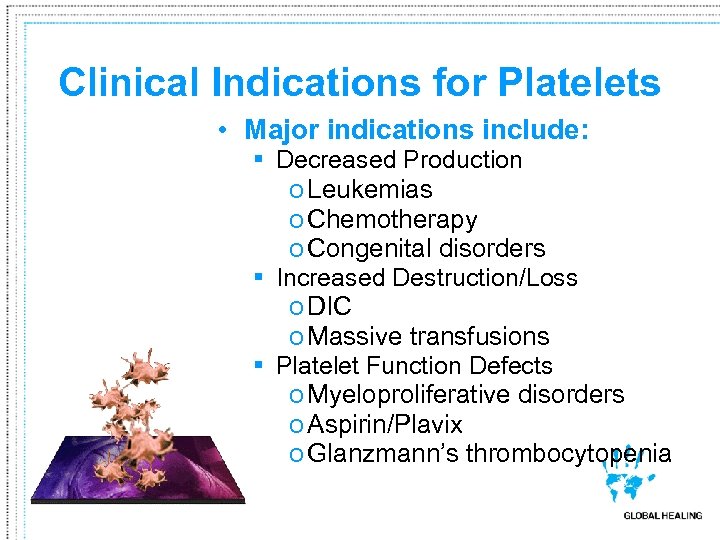 Clinical Indications for Platelets

• Major indications include:
  ▪ Decreased Production
    o Leukemias
    o Chemotherapy
    o Congenital disorders
  ▪ Increased Destruction/Loss
    o DIC
    o Massive transfusions
  ▪ Platelet Function Defects
    o Myeloproliferative disorders
    o Aspirin/Plavix
    o Glanzmann's thrombocytopenia

GLOBAL HEALING